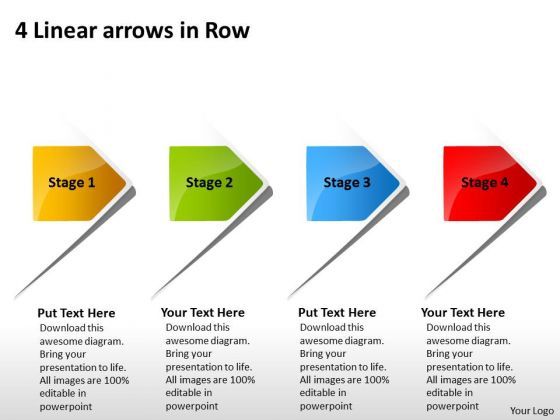 4 Linear arrows in Row

Stage 1

Stage 2

Stage 3

Stage 4

Put Text Here
Download this awesome diagram. Bring your presentation to life. All images are 100% editable in powerpoint

Your Text Here
Download this awesome diagram. Bring your presentation to life. All images are 100% editable in powerpoint

Put Text Here
Download this awesome diagram. Bring your presentation to life. All images are 100% editable in powerpoint

Your Text Here
Download this awesome diagram. Bring your presentation to life. All images are 100% editable in powerpoint

Your Logo